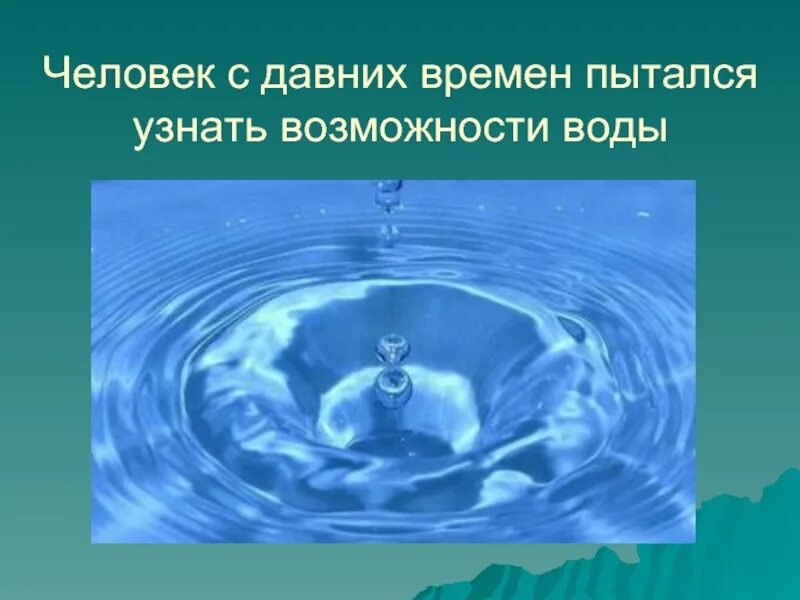 Человек с давних времен пытался узнать возможности воды